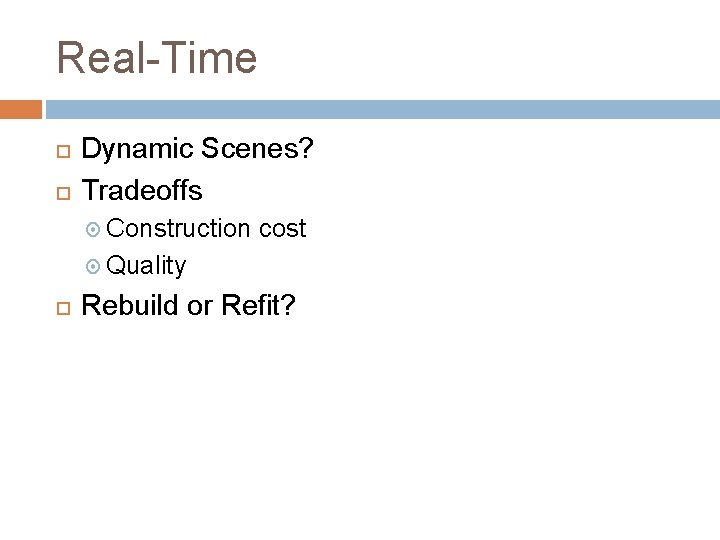 Real-Time

Dynamic Scenes?
Tradeoffs
Construction cost
Quality
Rebuild or Refit?